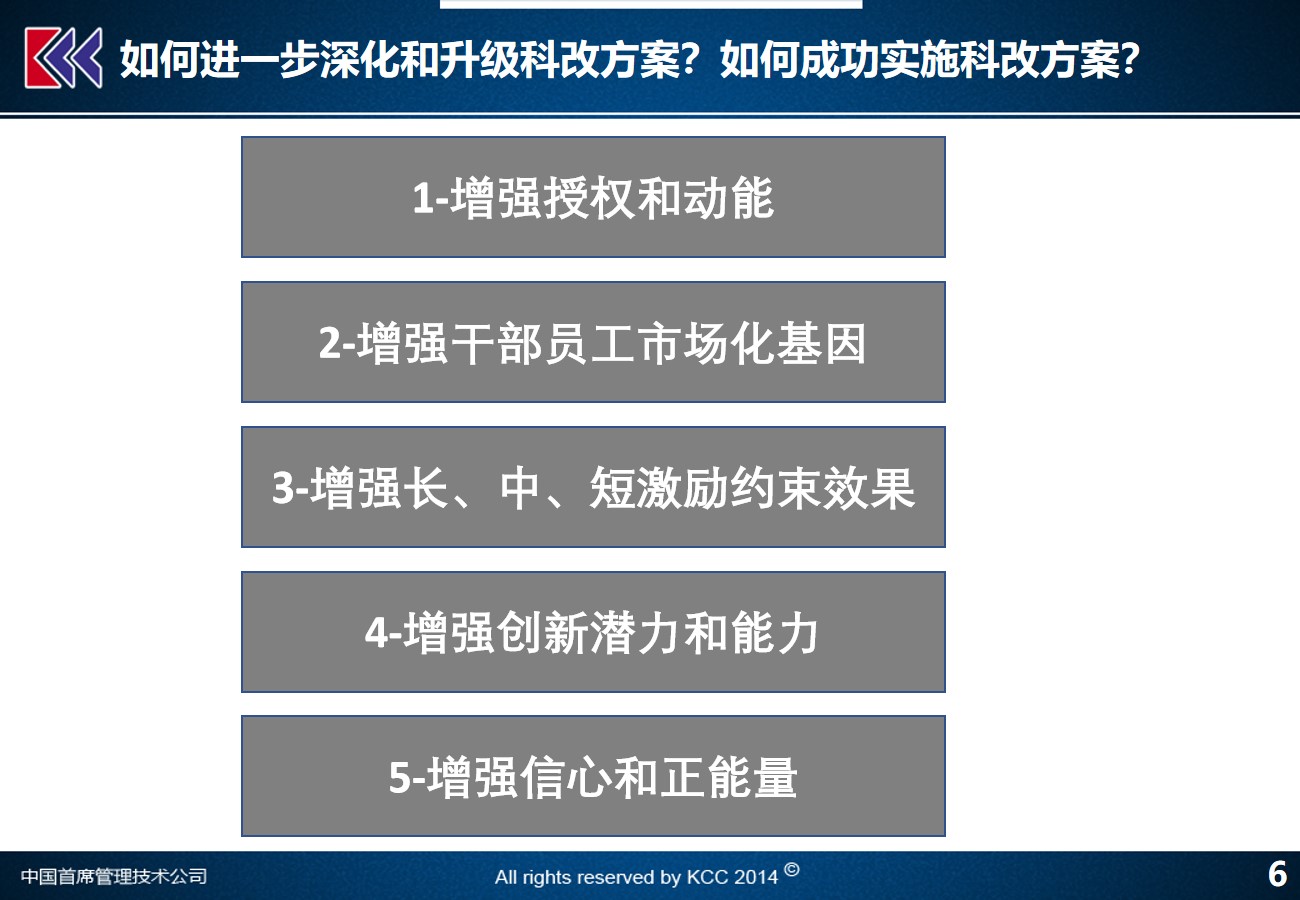 如何进一步深化和升级科改方案？如何成功实施科改方案？

1-增强授权和动能

2-增强干部员工市场化基因

3-增强长、中、短激励约束效果

4-增强创新潜力和能力

5-增强信心和正能量

中国首席管理技术公司

All rights reserved by KCC 2014 ©

6